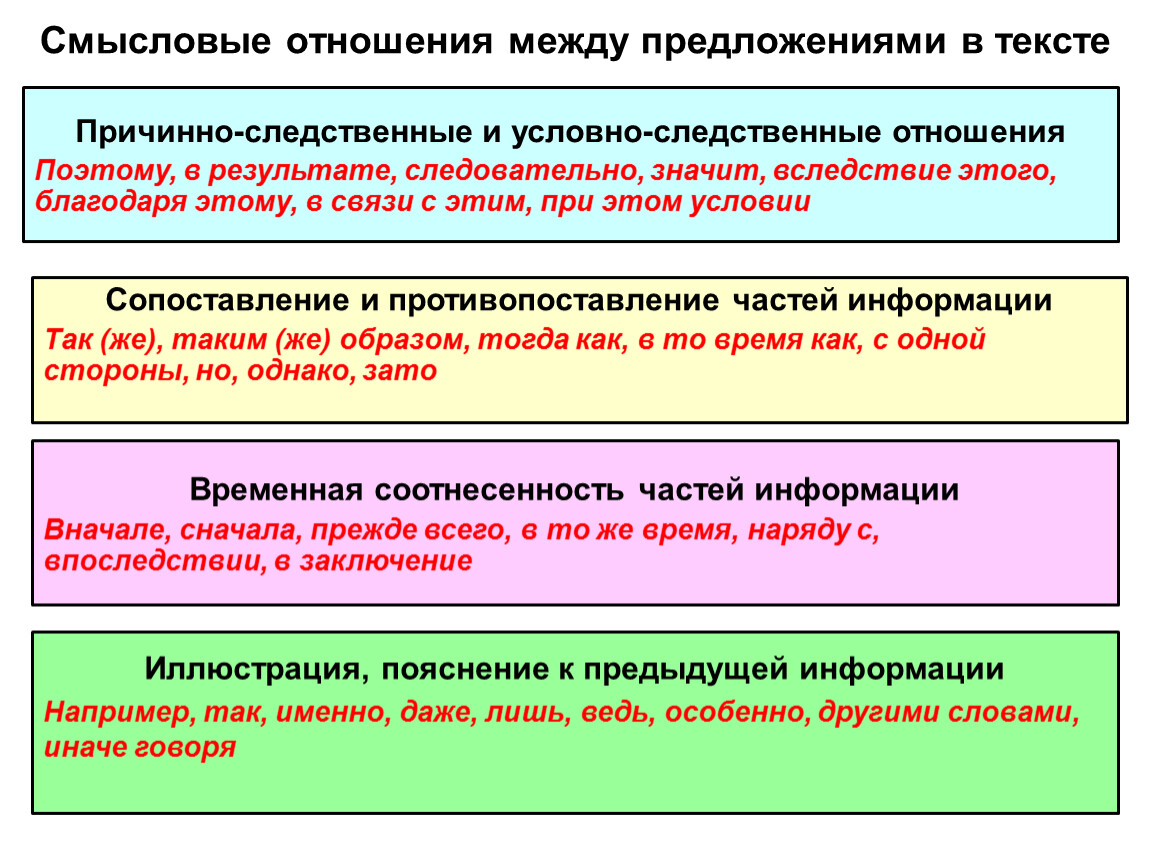 Смысловые отношения между предложениями в тексте

Причинно-следственные и условно-следственные отношения
Поэтому, в результате, следовательно, значит, вследствие этого, благодаря этому, в связи с этим, при этом условии

Сопоставление и противопоставление частей информации
Так (же), таким (же) образом, тогда как, в то время как, с одной стороны, но, однако, зато

Временная соотнесенность частей информации
Вначале, сначала, прежде всего, в то же время, наряду с, впоследствии, в заключение

Иллюстрация, пояснение к предыдущей информации
Например, так, именно, даже, лишь, ведь, особенно, другими словами, иначе говоря